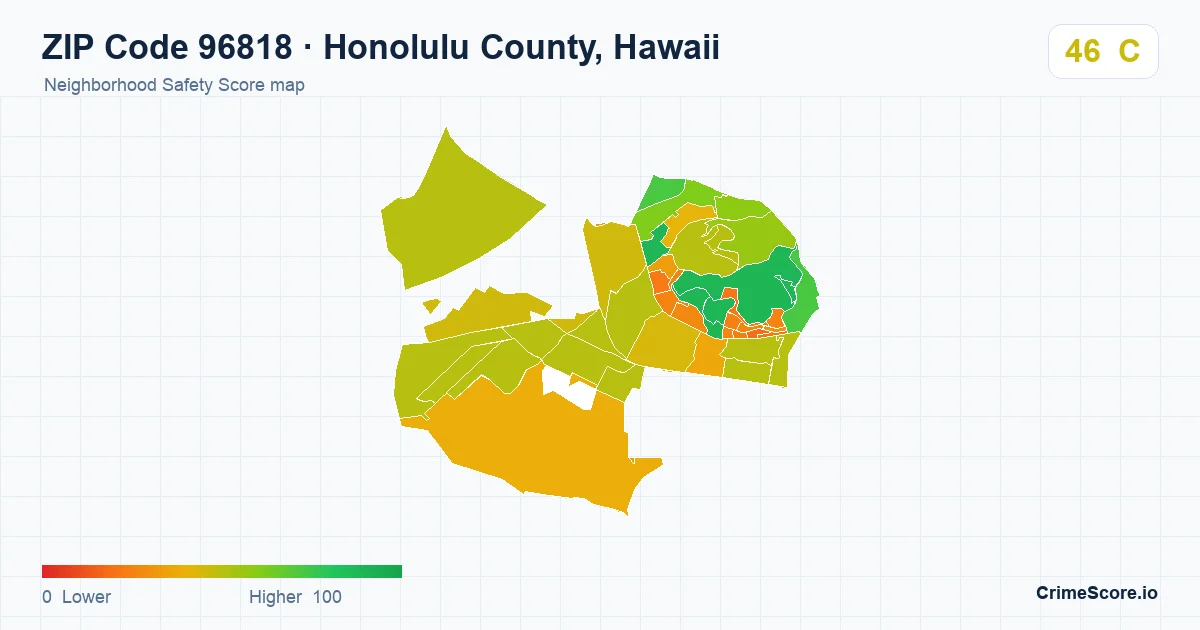 ZIP Code 96818 · Honolulu County, Hawaii
Neighborhood Safety Score map

46 C

0 Lower
Higher 100

CrimeScore.io